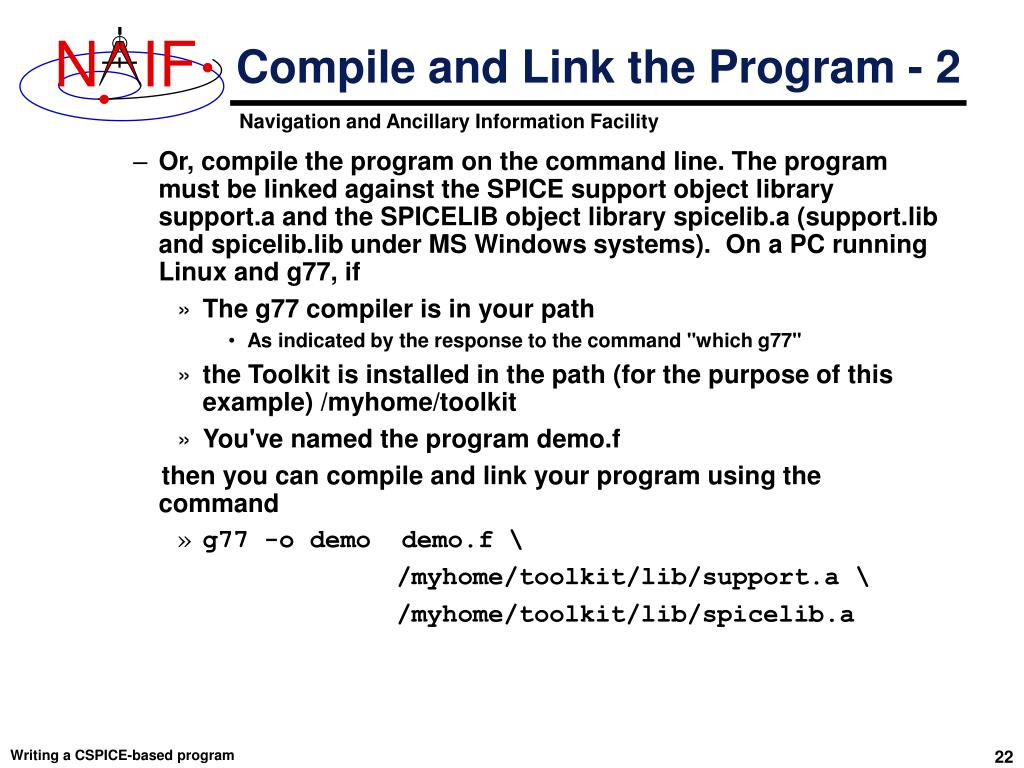 NAIF

Compile and Link the Program - 2

Navigation and Ancillary Information Facility

– Or, compile the program on the command line. The program must be linked against the SPICE support object library support.a and the SPICELIB object library spicelib.a (support.lib and spicelib.lib under MS Windows systems). On a PC running Linux and g77, if

» The g77 compiler is in your path

• As indicated by the response to the command "which g77"

» the Toolkit is installed in the path (for the purpose of this example) /myhome/toolkit

» You've named the program demo.f

then you can compile and link your program using the command

» g77 -o demo demo.f \
/myhome/toolkit/lib/support.a \
/myhome/toolkit/lib/spicelib.a

Writing a CSPICE-based program

22